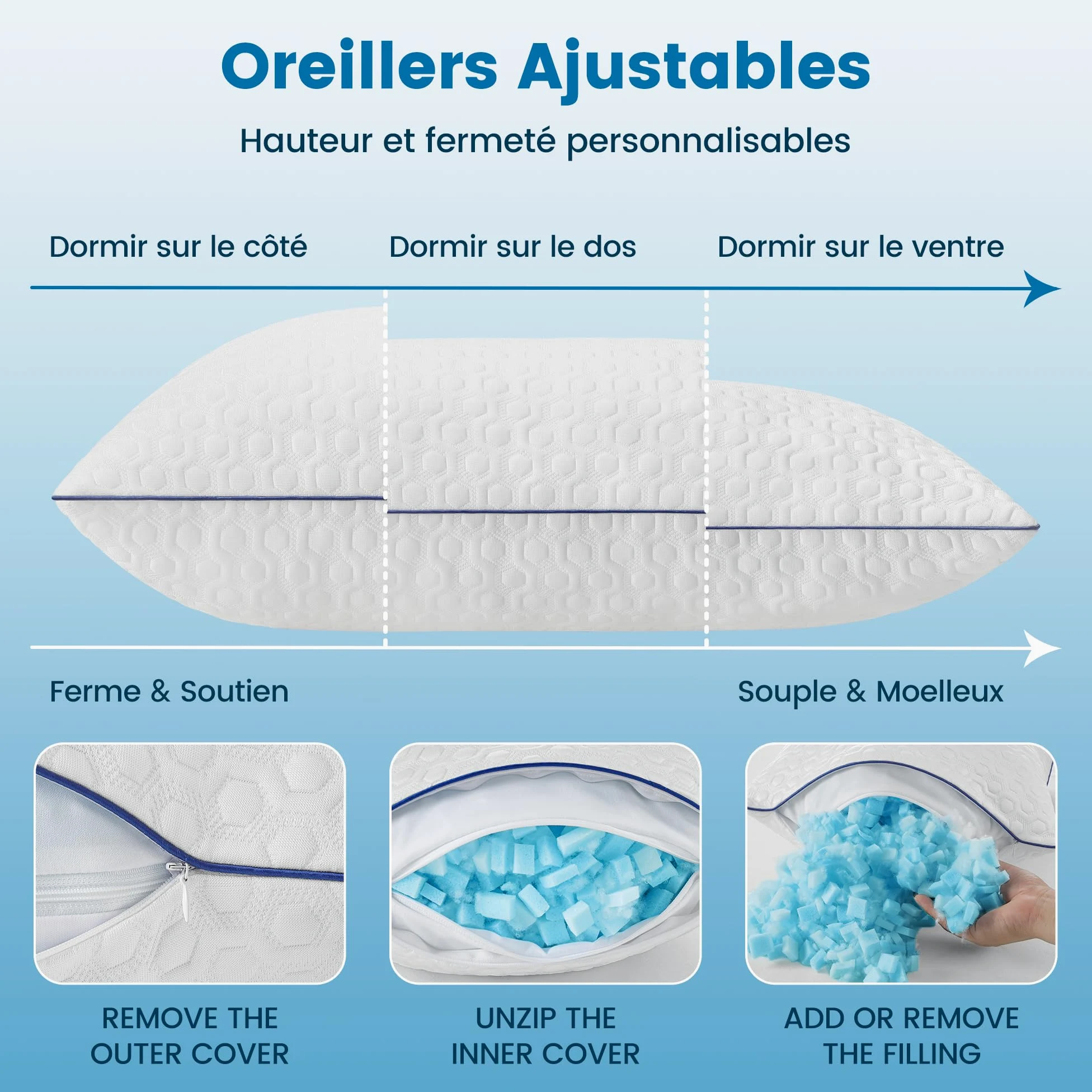 Oreillers Ajustables

Hauteur et fermeté personnalisables

Dormir sur le côté

Dormir sur le dos

Dormir sur le ventre

Ferme & Soutien

Souple & Moelleux

REMOVE THE OUTER COVER

UNZIP THE INNER COVER

ADD OR REMOVE THE FILLING